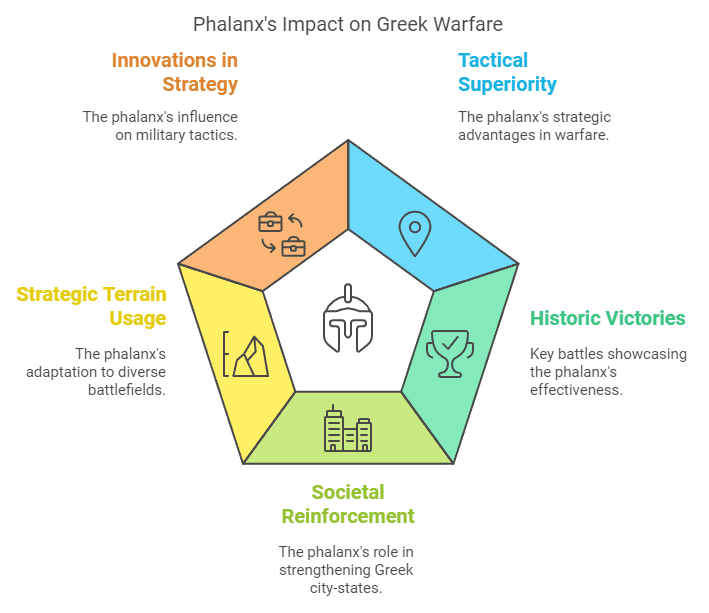 Phalanx's Impact on Greek Warfare

Innovations in Strategy

The phalanx's influence on military tactics.

Tactical Superiority

The phalanx's strategic advantages in warfare.

Strategic Terrain Usage

The phalanx's adaptation to diverse battlefields.

Historic Victories

Key battles showcasing the phalanx's effectiveness.

Societal Reinforcement

The phalanx's role in strengthening Greek city-states.